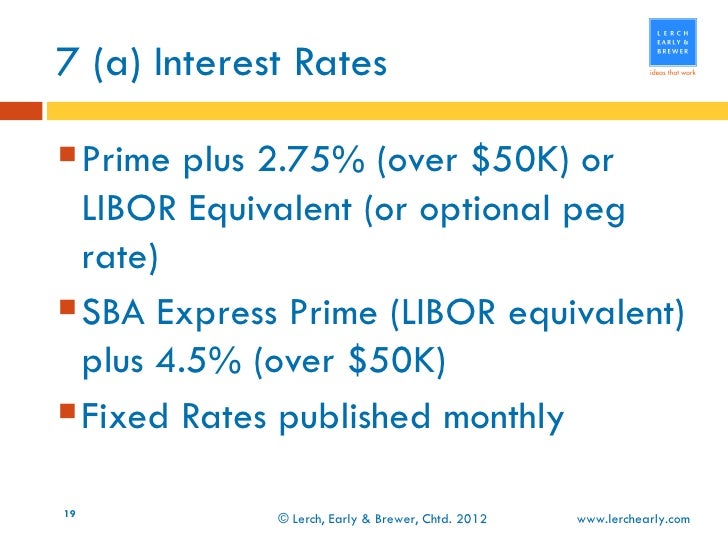 7 (a) Interest Rates

LERCH EARLY & BREWER
ideas that work

Prime plus 2.75% (over \$50K) or LIBOR Equivalent (or optional peg rate)

SBA Express Prime (LIBOR equivalent) plus 4.5% (over \$50K)

Fixed Rates published monthly

19

© Lerch, Early & Brewer, Chtd. 2012

www.lerchearly.com